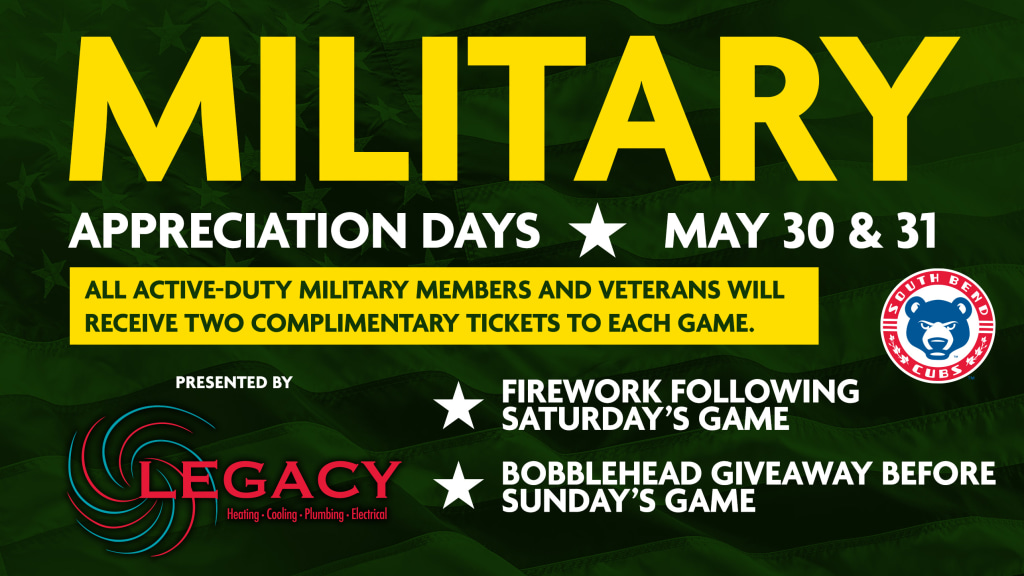 MILITARY

APPRECIATION DAYS ★ MAY 30 & 31

ALL ACTIVE-DUTY MILITARY MEMBERS AND VETERANS WILL RECEIVE TWO COMPLIMENTARY TICKETS TO EACH GAME.

SOUTH BEND CUBS

PRESENTED BY

LEGACY
Heating · Cooling · Plumbing · Electrical

★ FIREWORK FOLLOWING SATURDAY'S GAME

★ BOBBLEHEAD GIVEAWAY BEFORE SUNDAY'S GAME